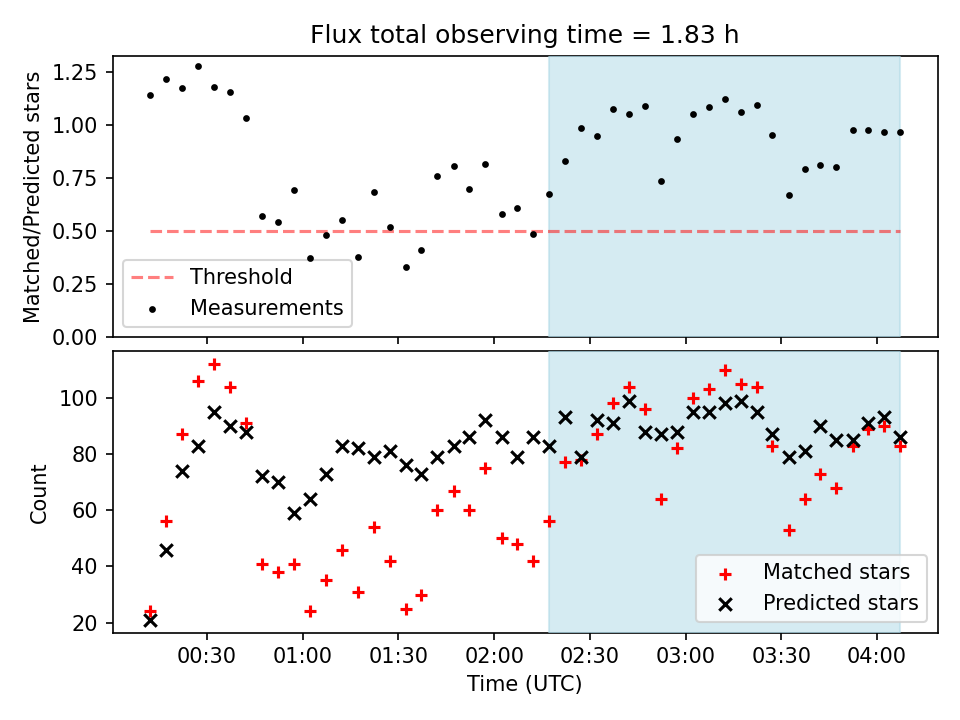 Flux total observing time = 1.83 h

Matched/Predicted stars

1.25
1.00
0.75
0.50
0.25
0.00

Threshold
Measurements

Count

100
80
60
40
20

Matched stars
Predicted stars

00:30
01:00
01:30
02:00
02:30
03:00
03:30
04:00

Time (UTC)